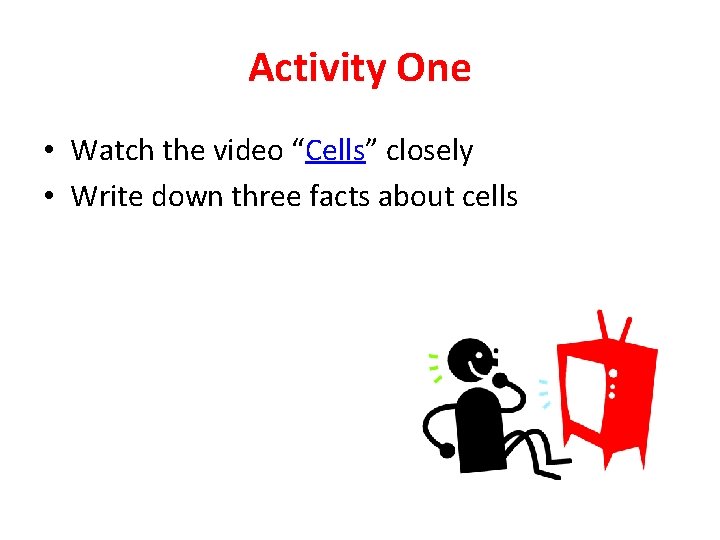 Activity One

• Watch the video “Cells” closely
• Write down three facts about cells